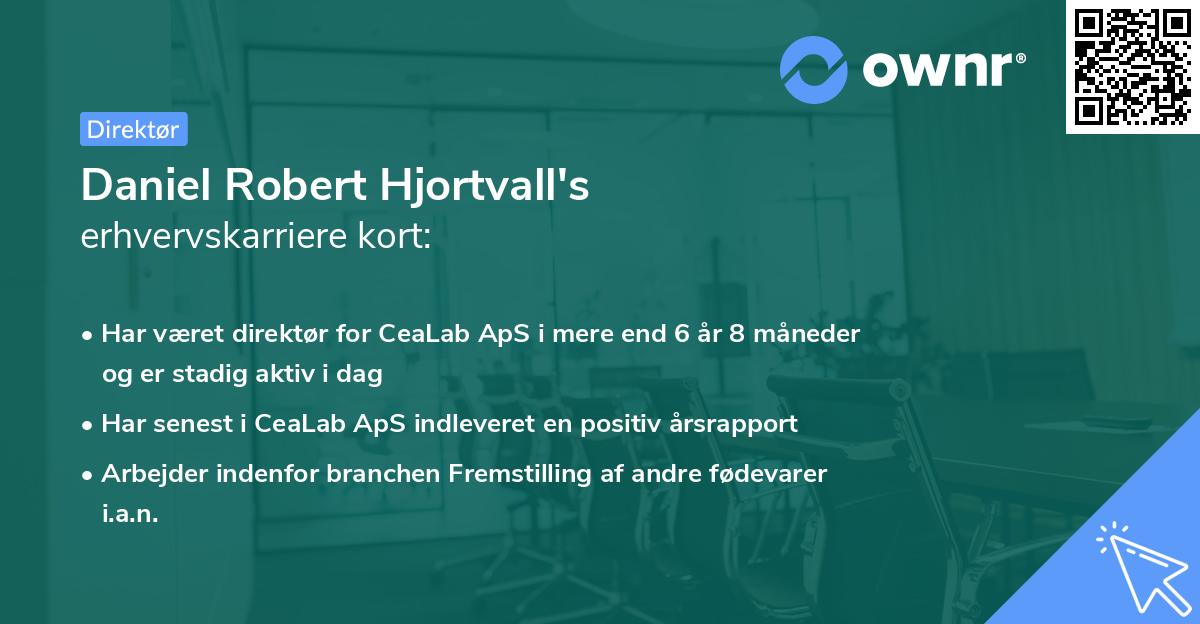 ownr®

Direktør

Daniel Robert Hjortvall's
erhvervskarriere kort:

• Har været direktør for CeaLab ApS i mere end 6 år 8 måneder og er stadig aktiv i dag
• Har senest i CeaLab ApS indleveret en positiv årsrapport
• Arbejder indenfor branchen Fremstilling af andre fødevarer i.a.n.